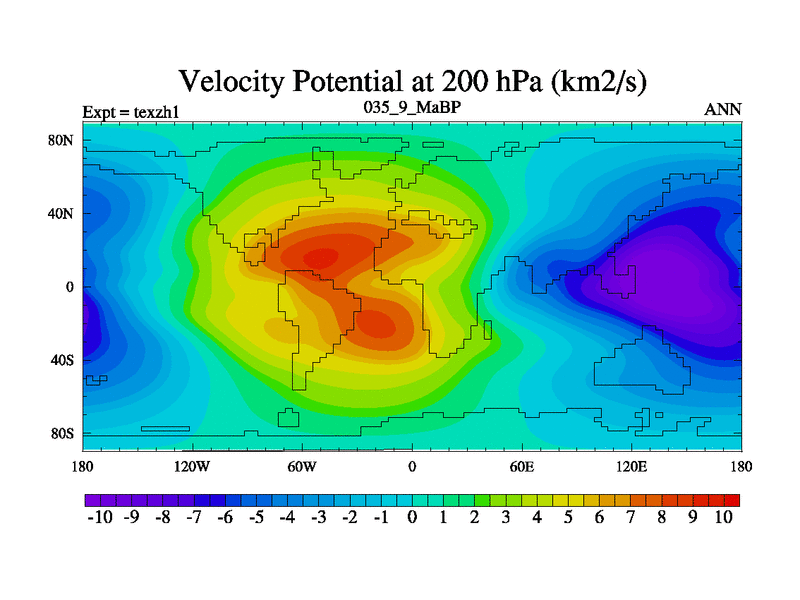 Velocity Potential at 200 hPa (km2/s)

Expt = texzh1

035_9_MaBP

ANN

80N
40N
0
40S
80S

180 120W 60W 0 60E 120E 180

-10 -9 -8 -7 -6 -5 -4 -3 -2 -1 0 1 2 3 4 5 6 7 8 9 10